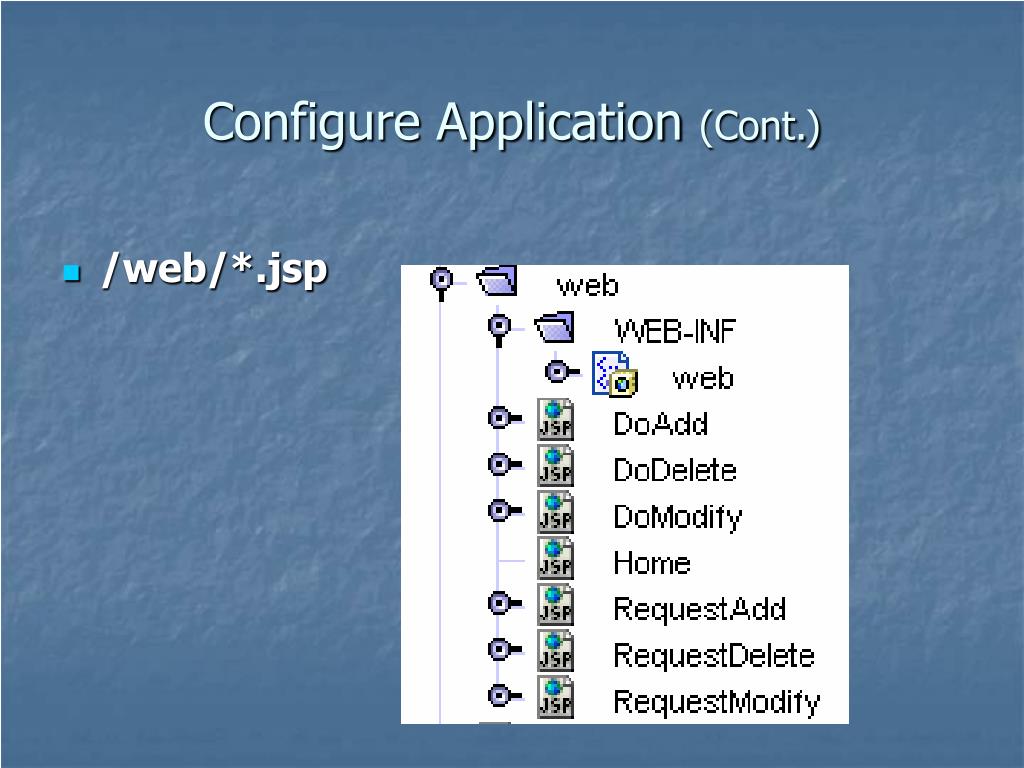 Configure Application (Cont.)

/web/*.jsp

web
WEB-INF
web
JSP DoAdd
JSP DoDelete
JSP DoModify
JSP Home
JSP RequestAdd
JSP RequestDelete
JSP RequestModify